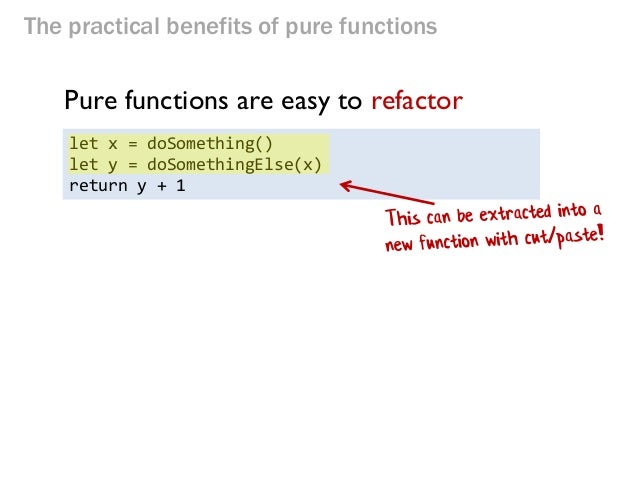 The practical benefits of pure functions

Pure functions are easy to refactor

let x = doSomething()
let y = doSomethingElse(x)
return y + 1

This can be extracted into a new function with cut/paste!